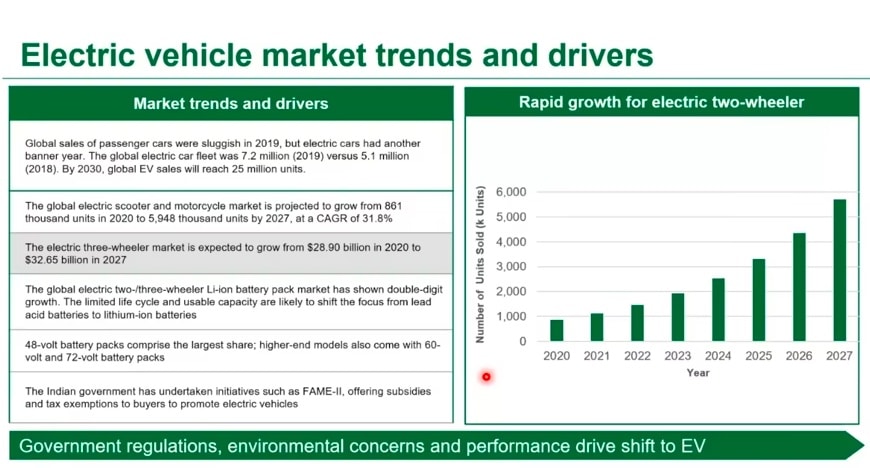 Electric vehicle market trends and drivers

Market trends and drivers

Global sales of passenger cars were sluggish in 2019, but electric cars had another banner year. The global electric car fleet was 7.2 million (2019) versus 5.1 million (2018). By 2030, global EV sales will reach 25 million units.

The global electric scooter and motorcycle market is projected to grow from 861 thousand units in 2020 to 5,948 thousand units by 2027, at a CAGR of 31.8%

The electric three-wheeler market is expected to grow from $28.90 billion in 2020 to $32.65 billion in 2027

The global electric two-/three-wheeler Li-ion battery pack market has shown double-digit growth. The limited life cycle and usable capacity are likely to shift the focus from lead acid batteries to lithium-ion batteries

48-volt battery packs comprise the largest share; higher-end models also come with 60-volt and 72-volt battery packs

The Indian government has undertaken initiatives such as FAME-II, offering subsidies and tax exemptions to buyers to promote electric vehicles

Rapid growth for electric two-wheeler

Number of Units Sold (k Units)

6,000
5,000
4,000
3,000
2,000
1,000
0

2020 2021 2022 2023 2024 2025 2026 2027

Year

Government regulations, environmental concerns and performance drive shift to EV